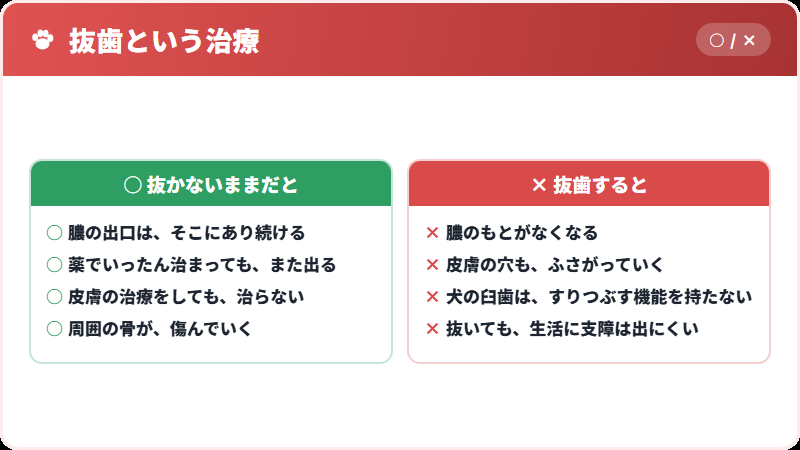 抜歯という治療

○ / ×

○ 抜かないままだと

○ 膿の出口は、そこにあり続ける
○ 薬でいったん治まっても、また出る
○ 皮膚の治療をしても、治らない
○ 周囲の骨が、傷んでいく

× 抜歯すると

× 膿のもとがなくなる
× 皮膚の穴も、ふさがっていく
× 犬の臼歯は、すりつぶす機能を持たない
× 抜いても、生活に支障は出にくい